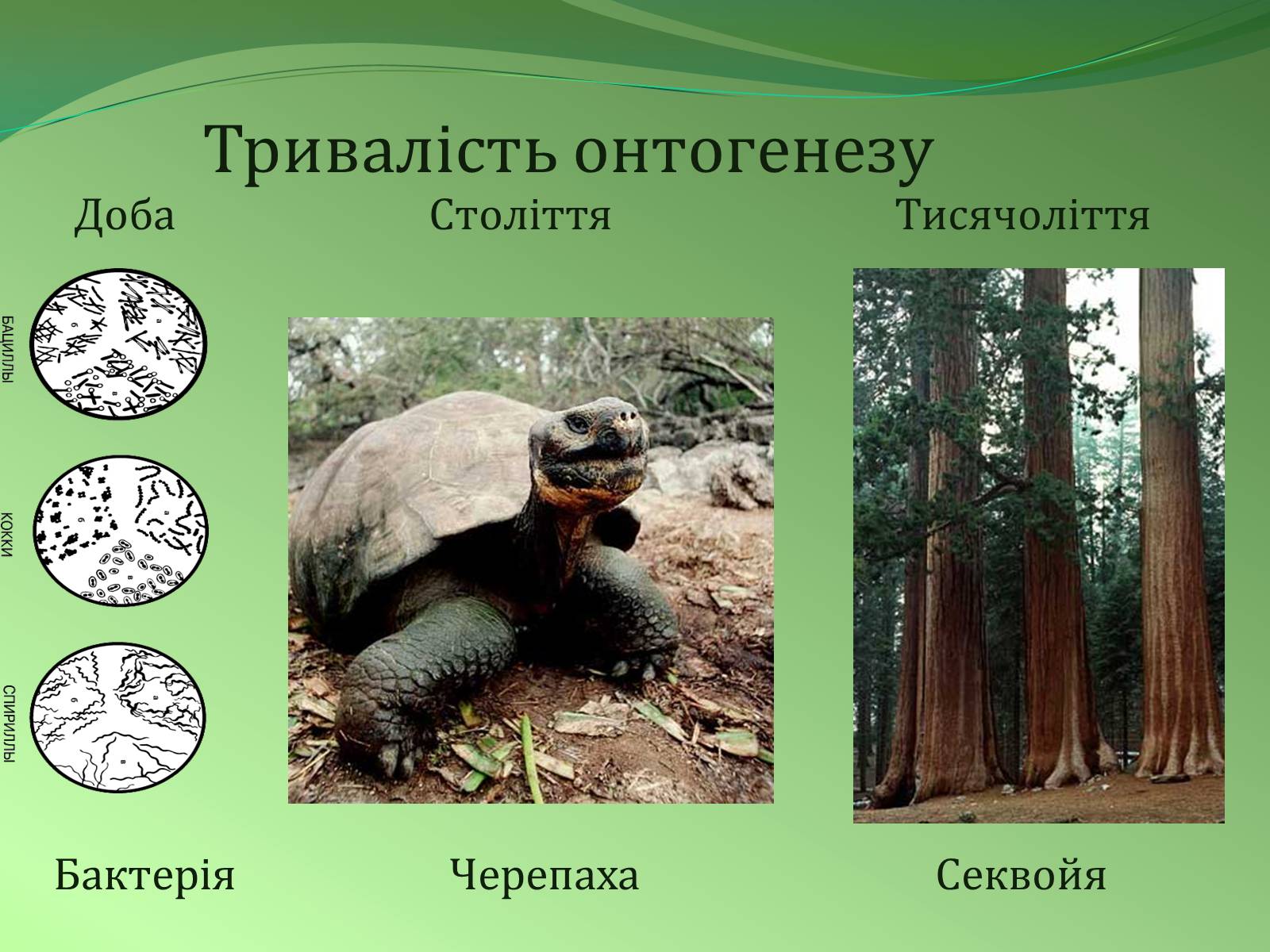 Тривалість онтогенезу

Доба

Століття

Тисячоліття

БАЦИЛЛЫ

КОККИ

СПИРИЛЛЫ

Бактерія

Черепаха

Секвойя